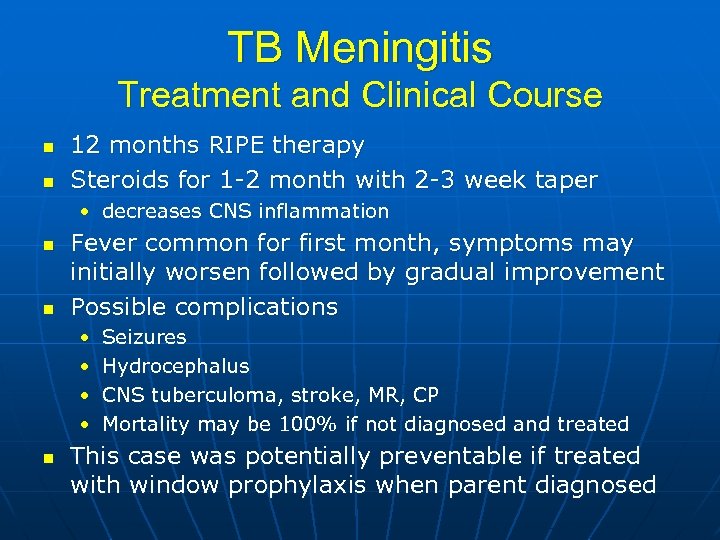 TB Meningitis
Treatment and Clinical Course

- 12 months RIPE therapy
- Steroids for 1-2 month with 2-3 week taper
  - decreases CNS inflammation
- Fever common for first month, symptoms may initially worsen followed by gradual improvement
- Possible complications
  - Seizures
  - Hydrocephalus
  - CNS tuberculoma, stroke, MR, CP
  - Mortality may be 100% if not diagnosed and treated
- This case was potentially preventable if treated with window prophylaxis when parent diagnosed